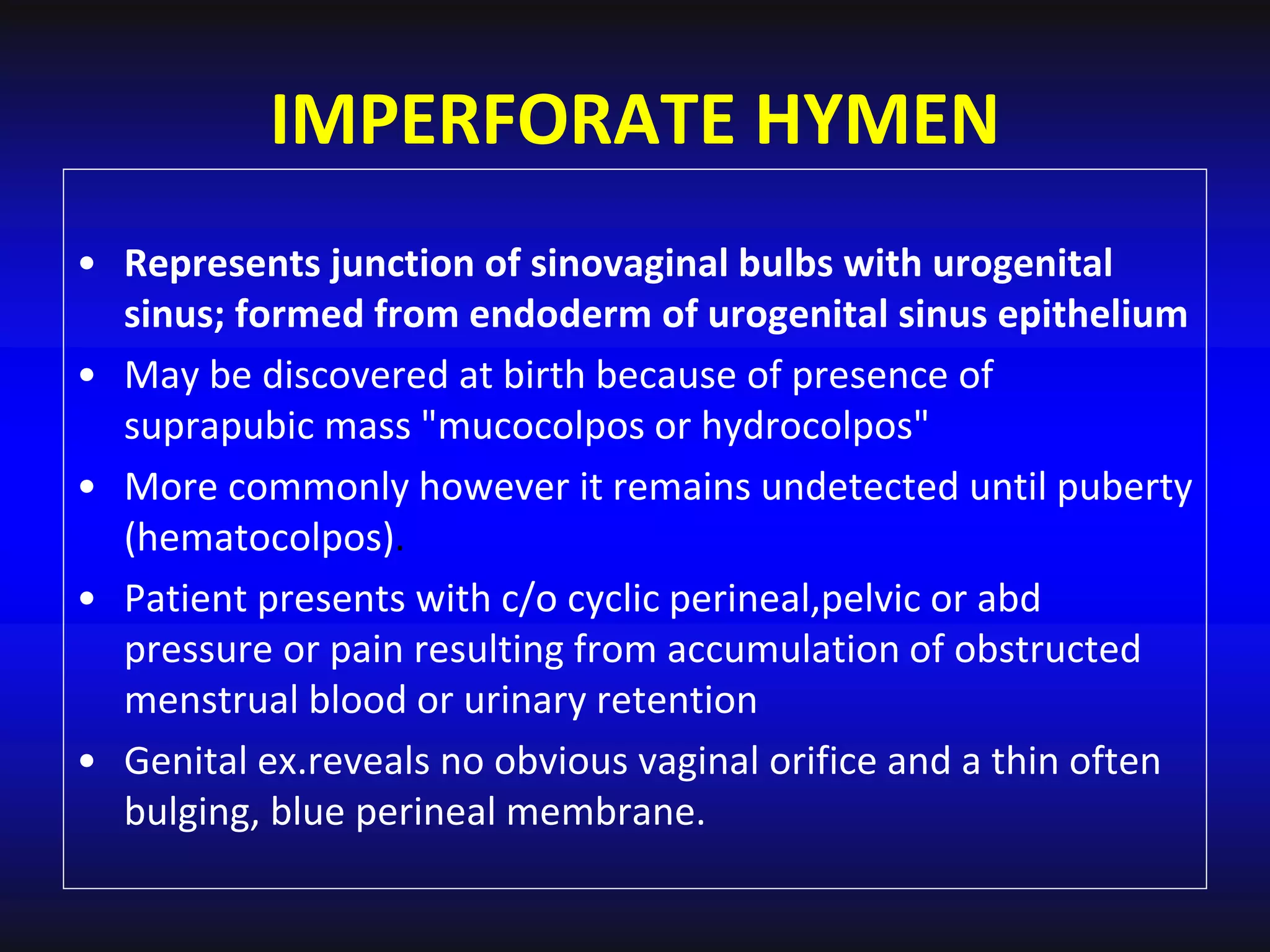 IMPERFORATE HYMEN

• Represents junction of sinovaginal bulbs with urogenital sinus; formed from endoderm of urogenital sinus epithelium

• May be discovered at birth because of presence of suprapubic mass "mucocolpos or hydrocolpos"

• More commonly however it remains undetected until puberty (hematocolpos).

• Patient presents with c/o cyclic perineal,pelvic or abd pressure or pain resulting from accumulation of obstructed menstrual blood or urinary retention

• Genital ex.reveals no obvious vaginal orifice and a thin often bulging, blue perineal membrane.